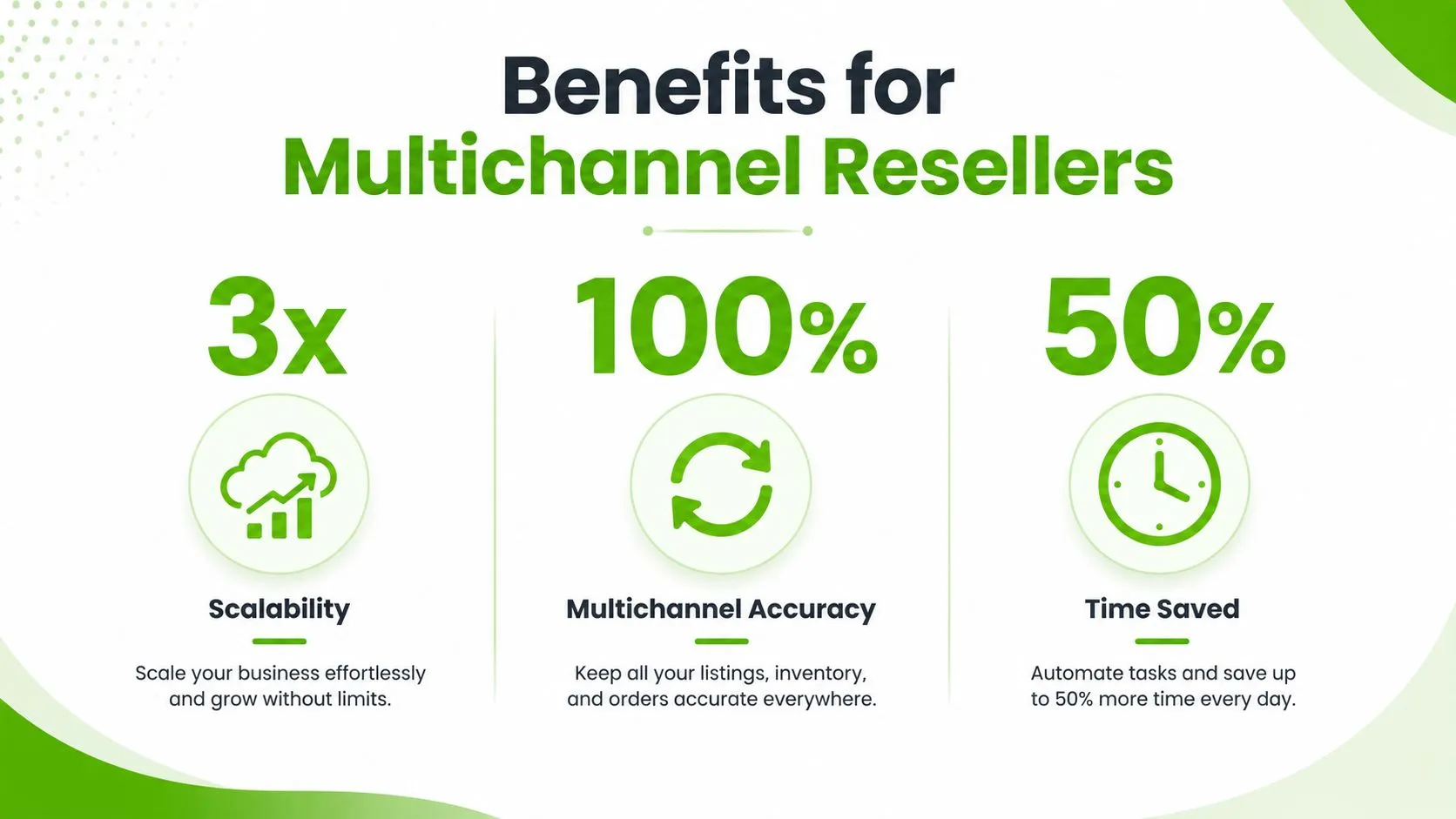 Benefits for
Multichannel Resellers

3x

Scalability

Scale your business effortlessly and grow without limits.

100%

Multichannel Accuracy

Keep all your listings, inventory, and orders accurate everywhere.

50%

Time Saved

Automate tasks and save up to 50% more time every day.